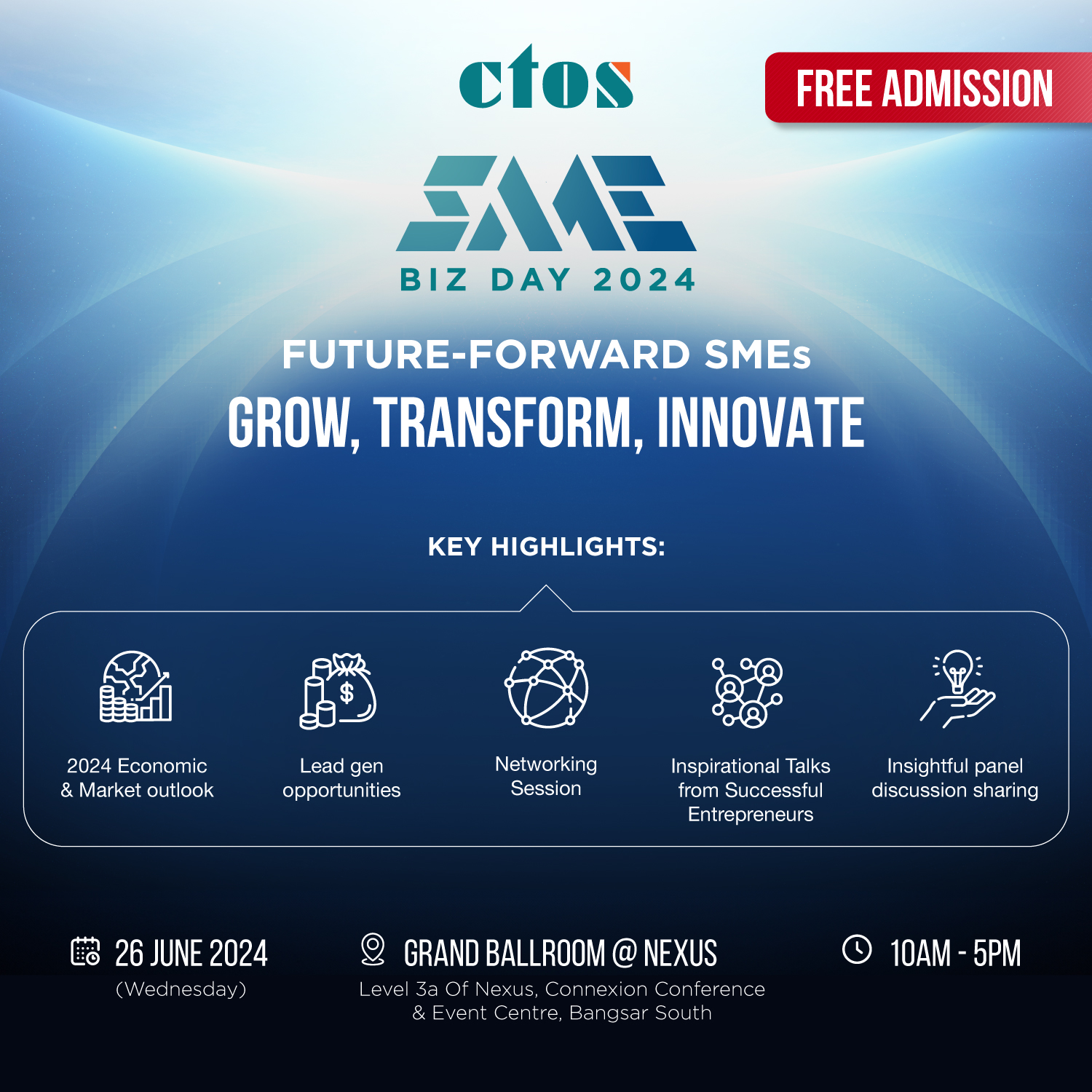 ctos

FREE ADMISSION

SME
BIZ DAY 2024

FUTURE-FORWARD SMEs
GROW, TRANSFORM, INNOVATE

KEY HIGHLIGHTS:

2024 Economic & Market outlook

Lead gen opportunities

Networking Session

Inspirational Talks from Successful Entrepreneurs

Insightful panel discussion sharing

26 JUNE 2024
(Wednesday)

GRAND BALLROOM @ NEXUS
Level 3a Of Nexus, Connexion Conference & Event Centre, Bangsar South

10AM - 5PM